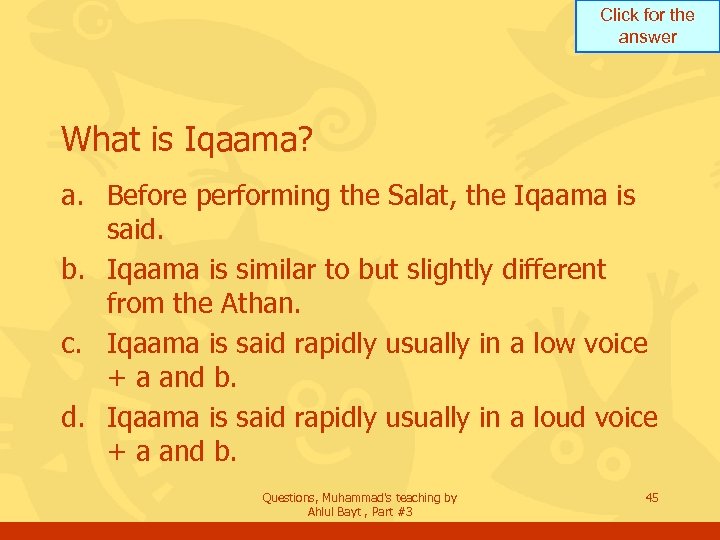 Click for the answer

What is Iqaama?

a. Before performing the Salat, the Iqaama is said.

b. Iqaama is similar to but slightly different from the Athan.

c. Iqaama is said rapidly usually in a low voice + a and b.

d. Iqaama is said rapidly usually in a loud voice + a and b.

Questions, Muhammad's teaching by Ahlul Bayt , Part #3

45